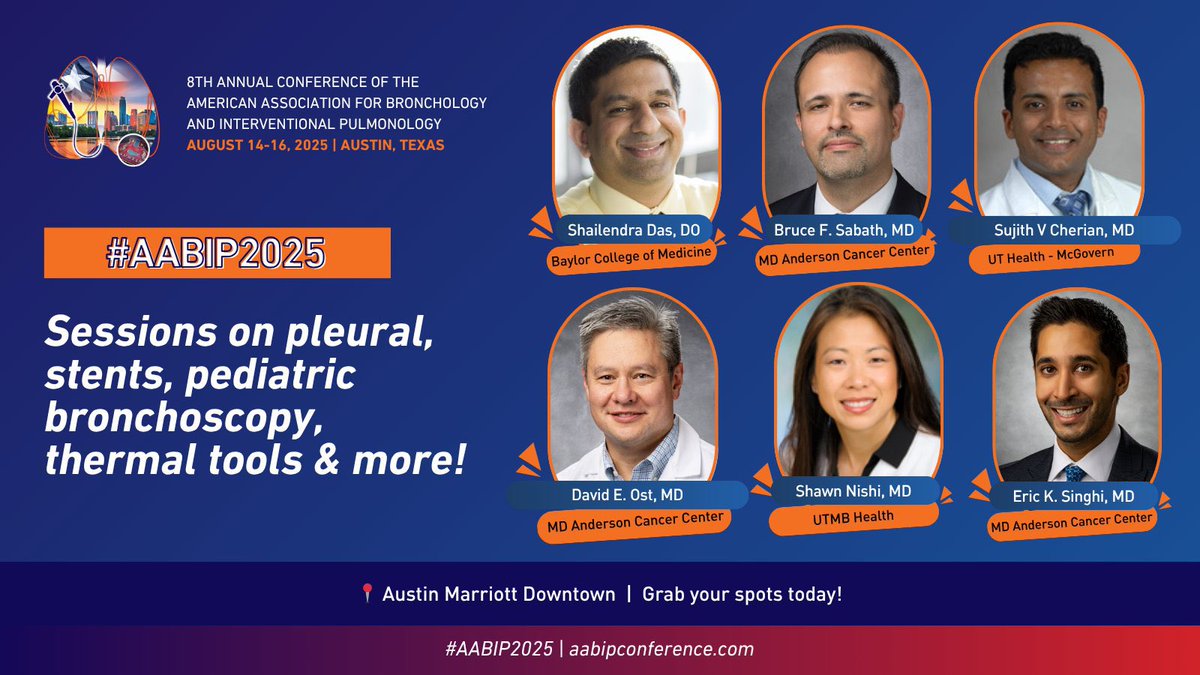 8TH ANNUAL CONFERENCE OF THE AMERICAN ASSOCIATION FOR BRONCHOLOGY AND INTERVENTIONAL PULMONOLOGY
AUGUST 14-16, 2025 | AUSTIN, TEXAS

#AABIP2025

Sessions on pleural, stents, pediatric bronchoscopy, thermal tools & more!

Shailendra Das, DO
Baylor College of Medicine

Bruce F. Sabath, MD
MD Anderson Cancer Center

Sujith V Cherian, MD
UT Health - McGovern

David E. Ost, MD
MD Anderson Cancer Center

Shawn Nishi, MD
UTMB Health

Eric K. Singhi, MD
MD Anderson Cancer Center

Austin Marriott Downtown | Grab your spots today!

#AABIP2025 | aabipconference.com